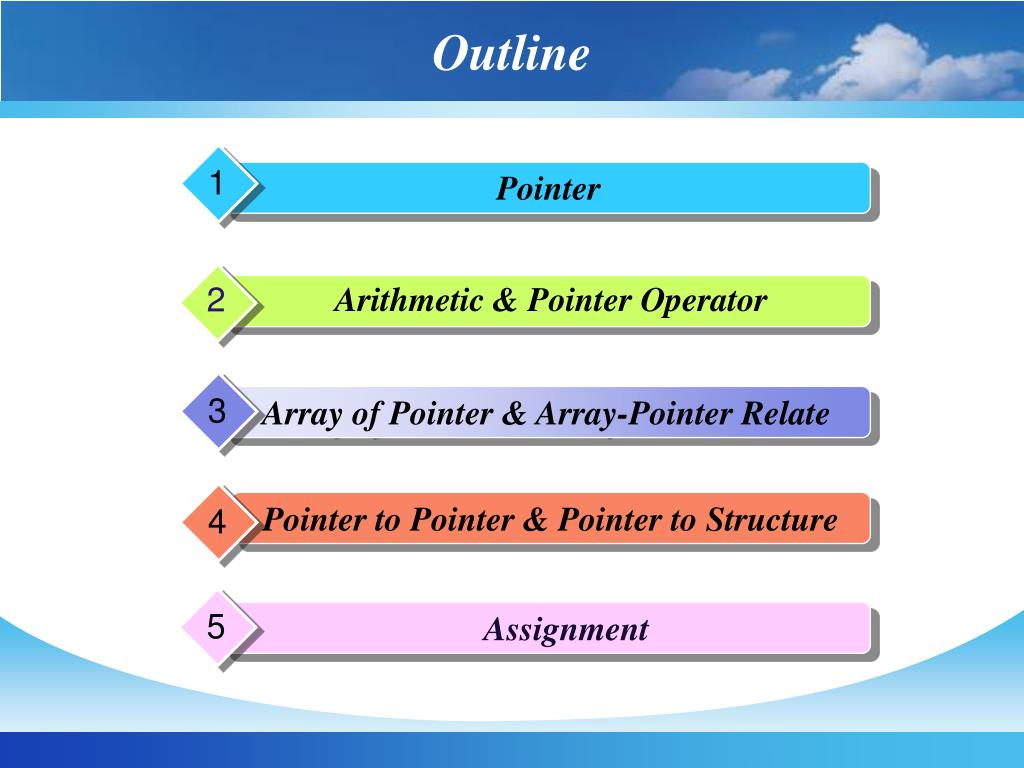 Outline

1 Pointer

2 Arithmetic & Pointer Operator

3 Array of Pointer & Array-Pointer Relate

4 Pointer to Pointer & Pointer to Structure

5 Assignment